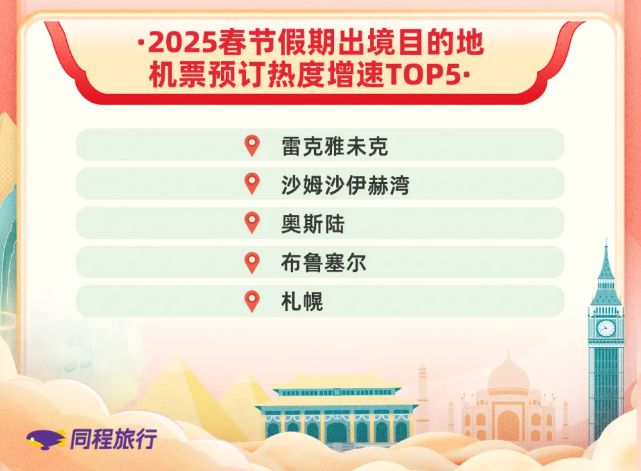 ·2025春节假期出境目的地
机票预订热度增速TOP5·

雷克雅未克

沙姆沙伊赫湾

奥斯陆

布鲁塞尔

札幌

同程旅行